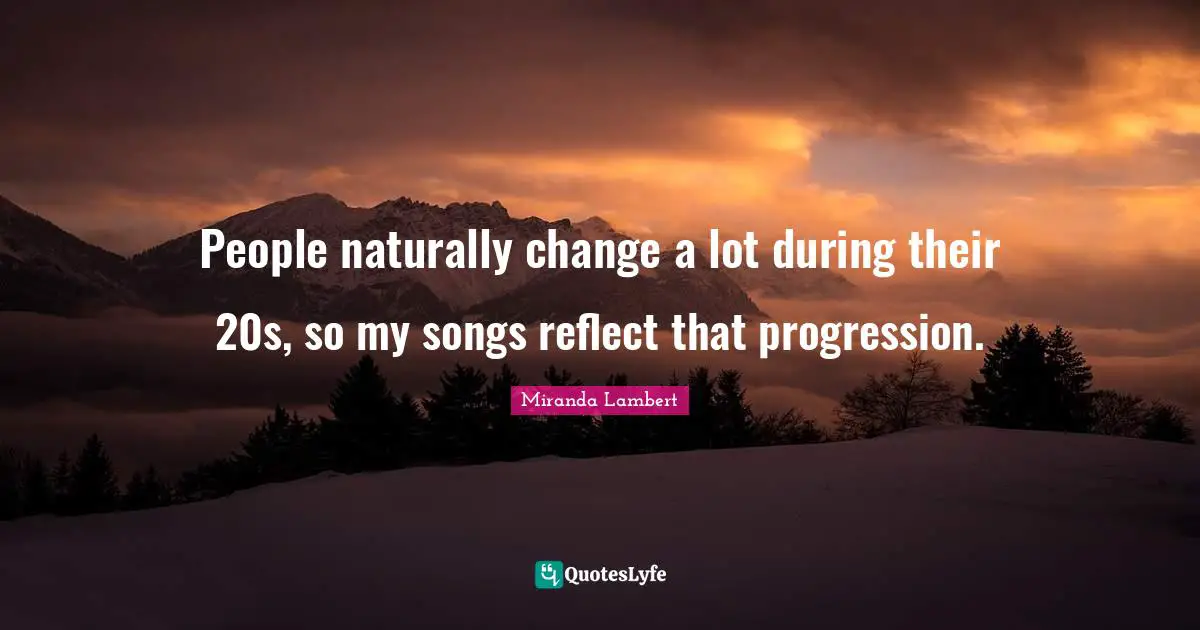 People naturally change a lot during their 20s, so my songs reflect that progression.

Miranda Lambert

QuotesLyfe